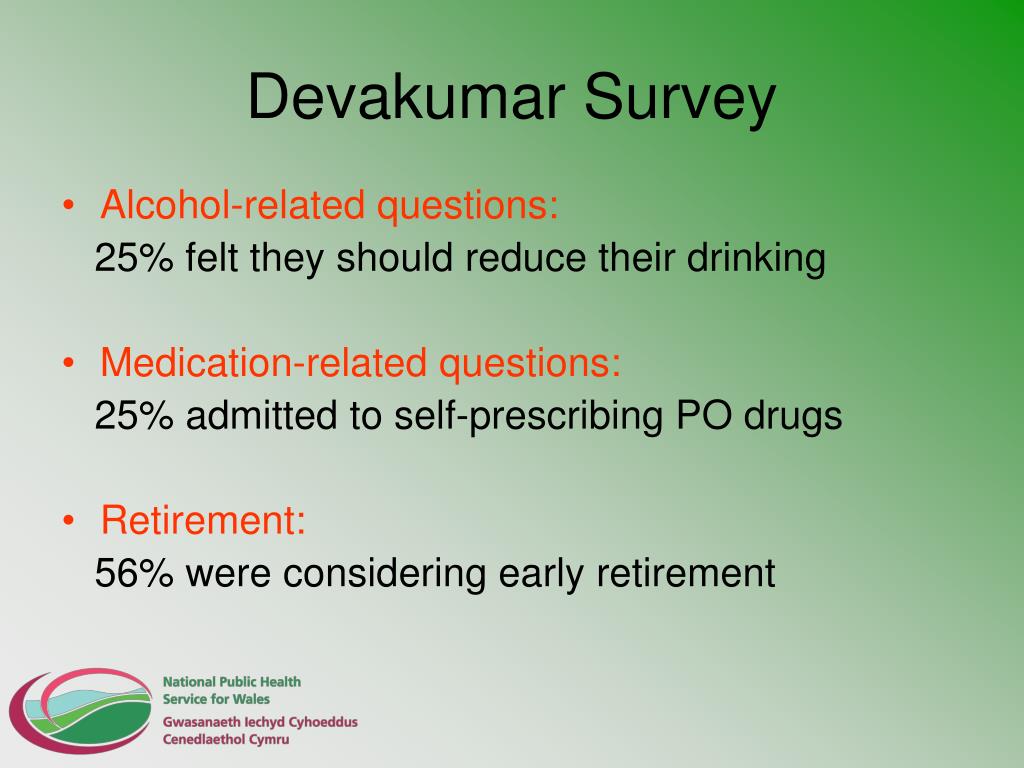 Devakumar Survey

• Alcohol-related questions:
25% felt they should reduce their drinking

• Medication-related questions:
25% admitted to self-prescribing PO drugs

• Retirement:
56% were considering early retirement

National Public Health
Service for Wales
Gwasanaeth Iechyd Cyhoeddus
Cenedlaethol Cymru